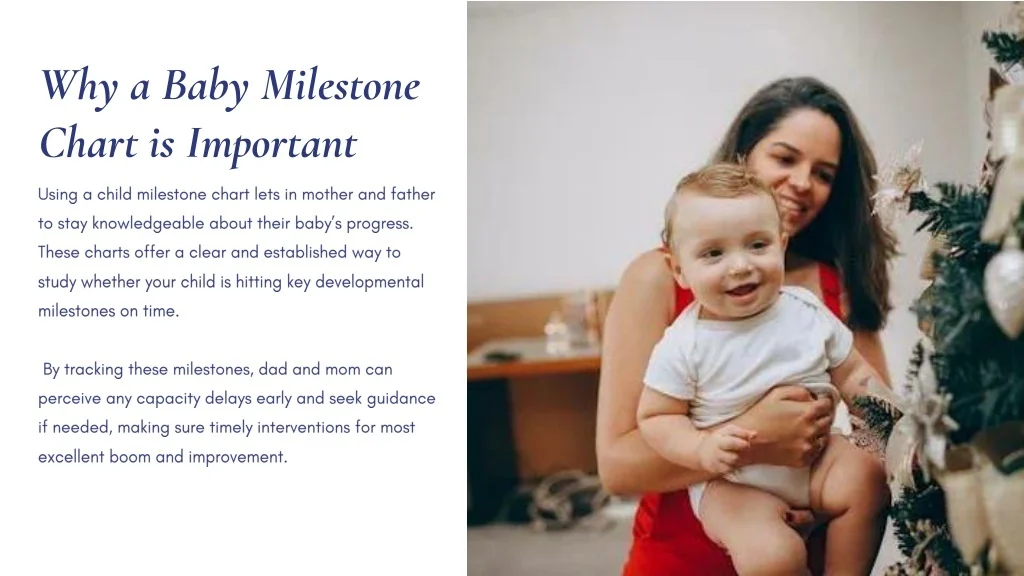 Why a Baby Milestone Chart is Important

Using a child milestone chart lets in mother and father to stay knowledgeable about their baby's progress. These charts offer a clear and established way to study whether your child is hitting key developmental milestones on time.

By tracking these milestones, dad and mom can perceive any capacity delays early and seek guidance if needed, making sure timely interventions for most excellent boom and improvement.